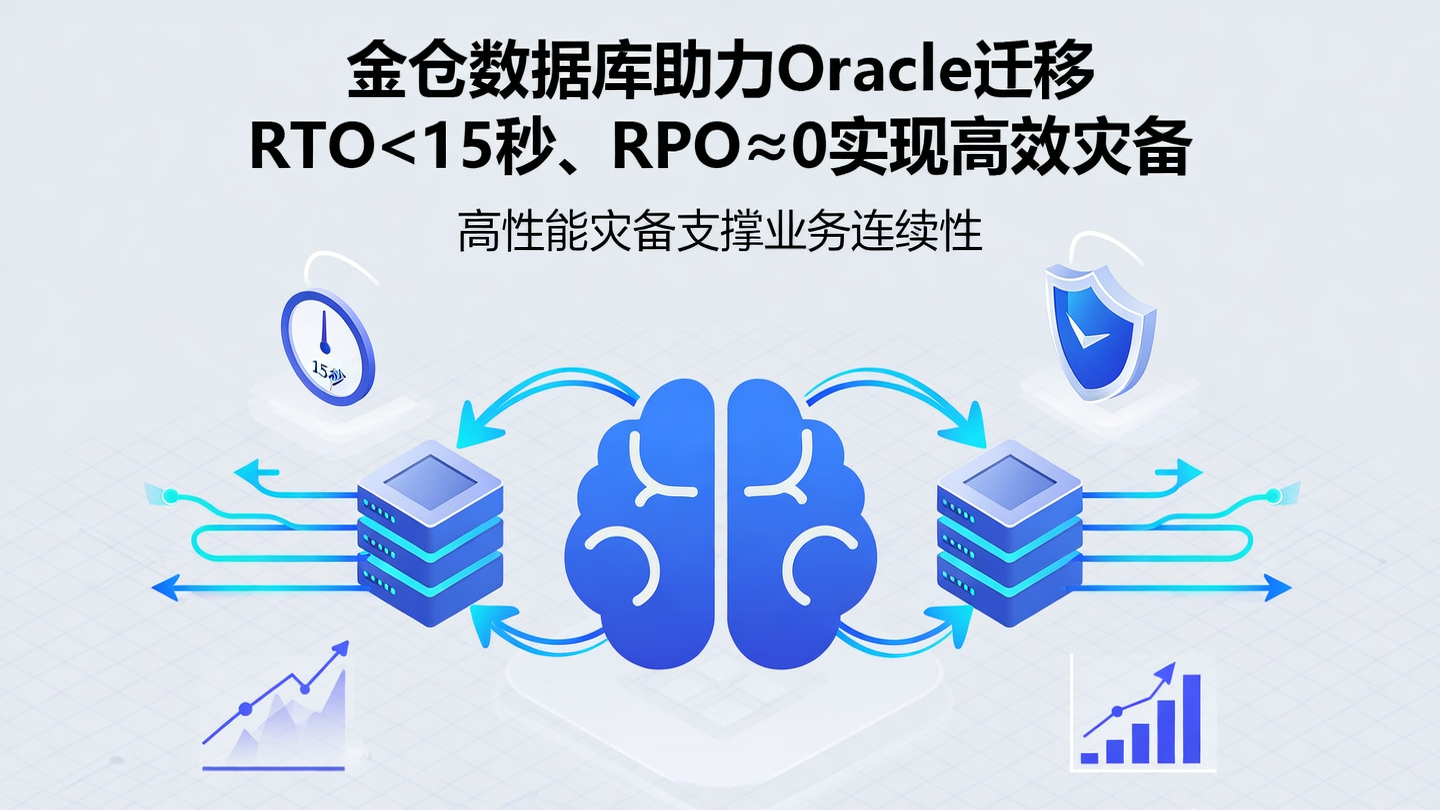 金仓数据库助力Oracle迁移
RTO<15秒、RPO≈0实现高效灾备

高性能灾备支撑业务连续性

15秒